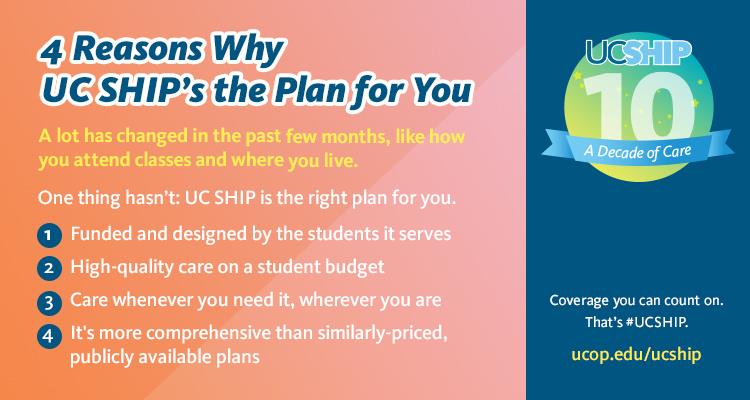 4 Reasons Why UC SHIP's the Plan for You

A lot has changed in the past few months, like how you attend classes and where you live.

One thing hasn't: UC SHIP is the right plan for you.

1 Funded and designed by the students it serves

2 High-quality care on a student budget

3 Care whenever you need it, wherever you are

4 It's more comprehensive than similarly-priced, publicly available plans

UCSHIP

10

A Decade of Care

Coverage you can count on. That's #UCSHIP.

ucop.edu/ucship